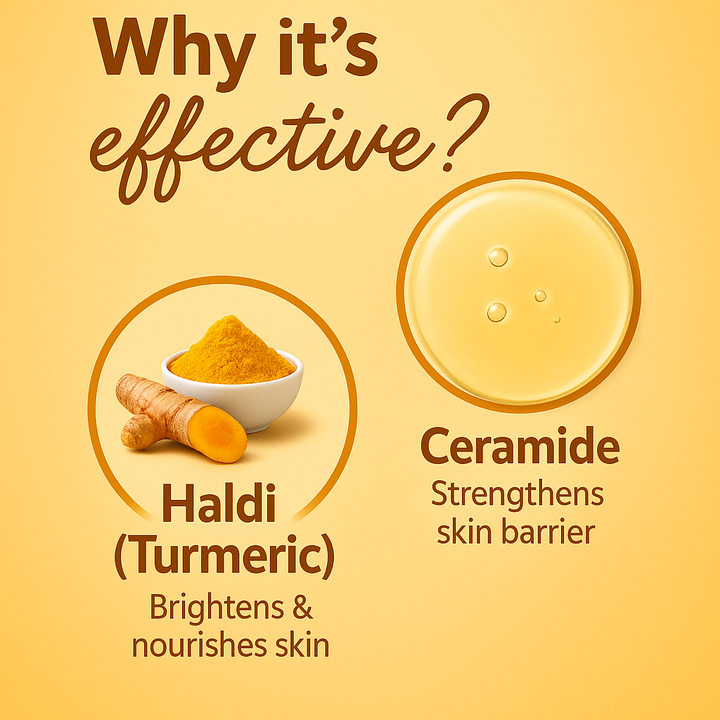 Why it's effective?

Haldi (Turmeric)
Brightens & nourishes skin

Ceramide
Strengthens skin barrier